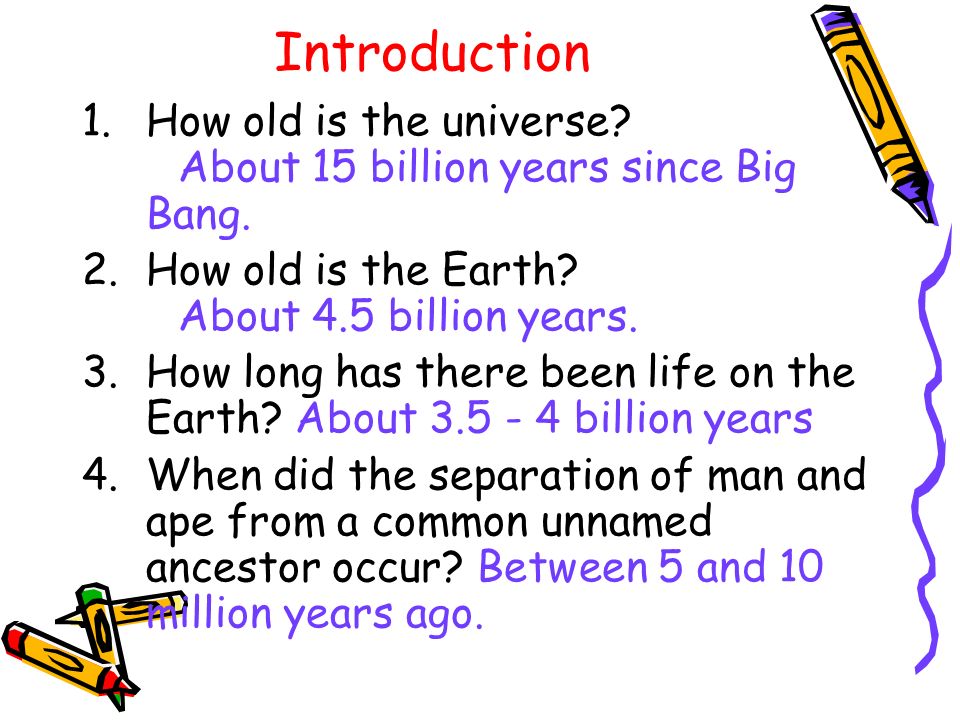 Introduction

1. How old is the universe? About 15 billion years since Big Bang.
2. How old is the Earth? About 4.5 billion years.
3. How long has there been life on the Earth? About 3.5 - 4 billion years
4. When did the separation of man and ape from a common unnamed ancestor occur? Between 5 and 10 million years ago.